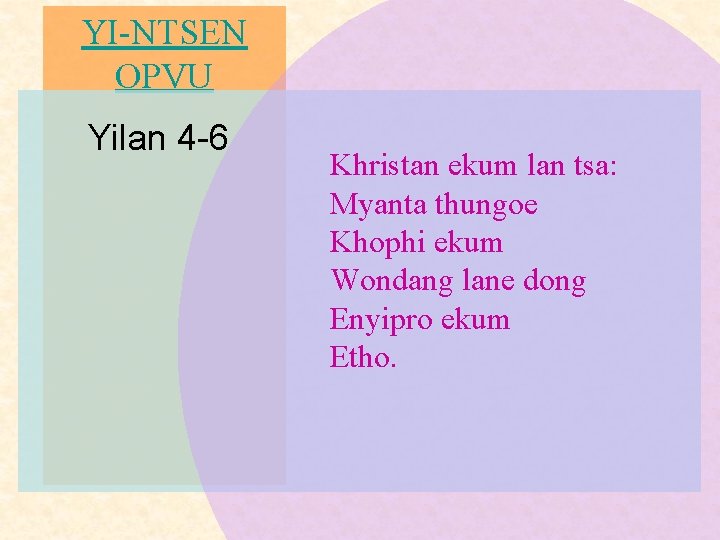 YI-NTSEN OPVU

Yilan 4-6

Khristan ekum lan tsa:
Myanta thungoe
Khophi ekum
Wondang lane dong
Enyipro ekum
Etho.